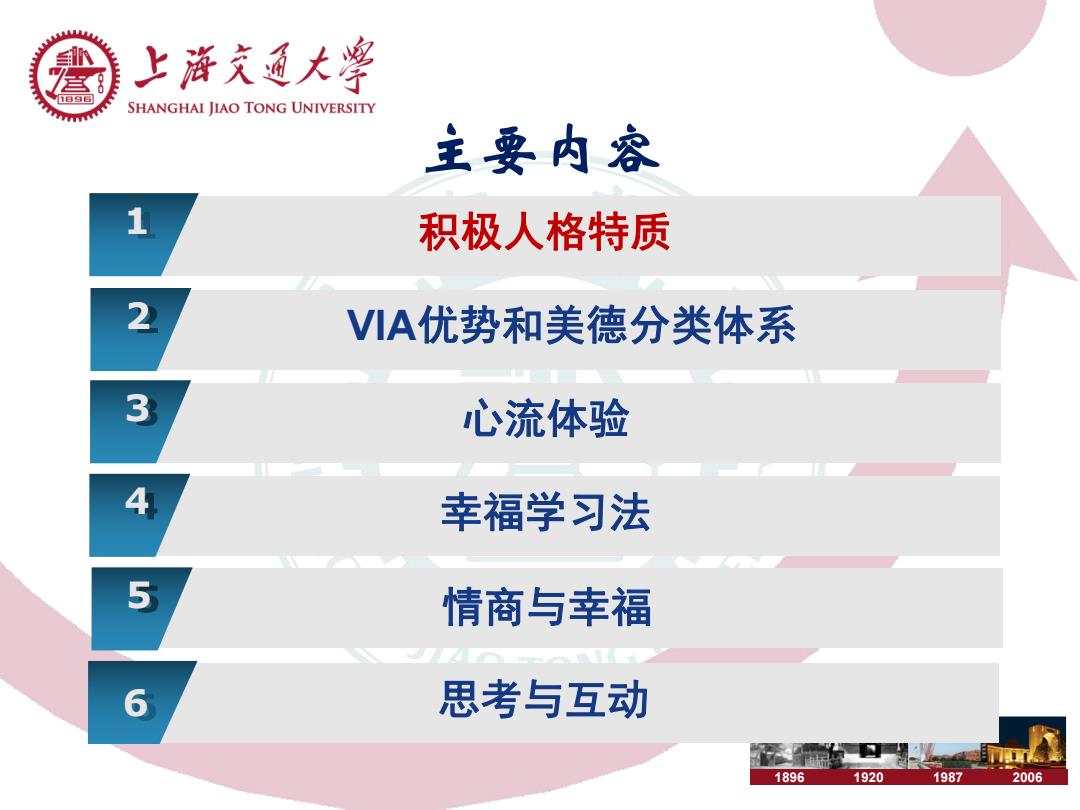 1896

上海交通大学
SHANGHAI JIAO TONG UNIVERSITY

主要内容

1 积极人格特质

2 VIA优势和美德分类体系

3 心流体验

4 幸福学习法

5 情商与幸福

6 思考与互动

1896 1920 1987 2006